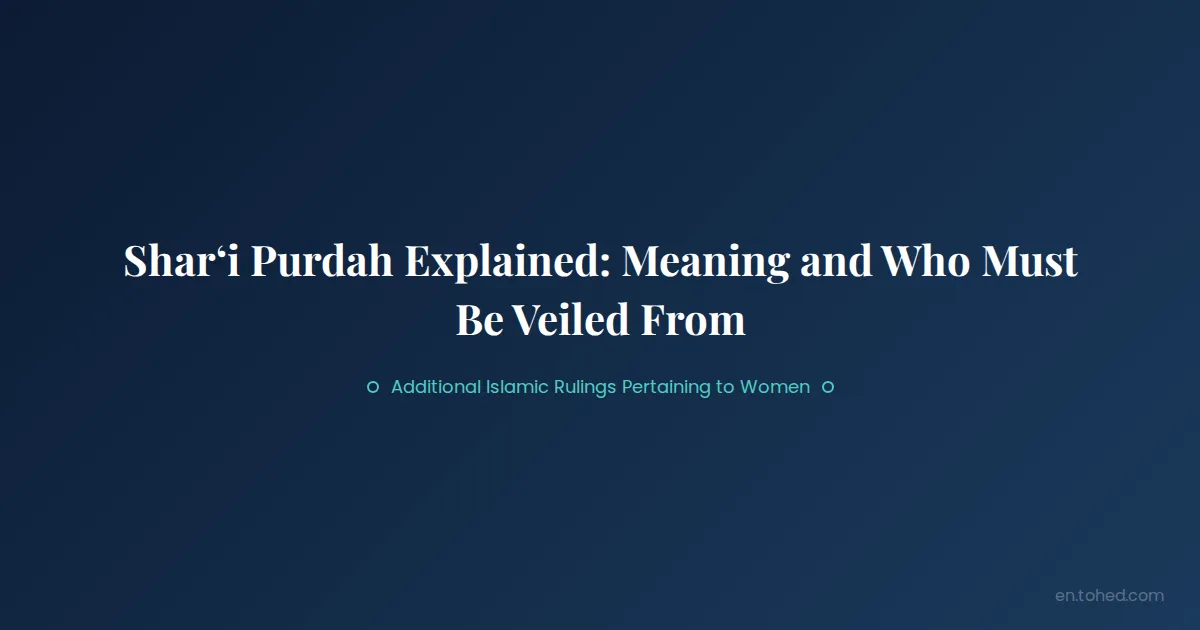 Shar‘i Purdah Explained: Meaning and Who Must Be Veiled From

Additional Islamic Rulings Pertaining to Women

en.tohed.com